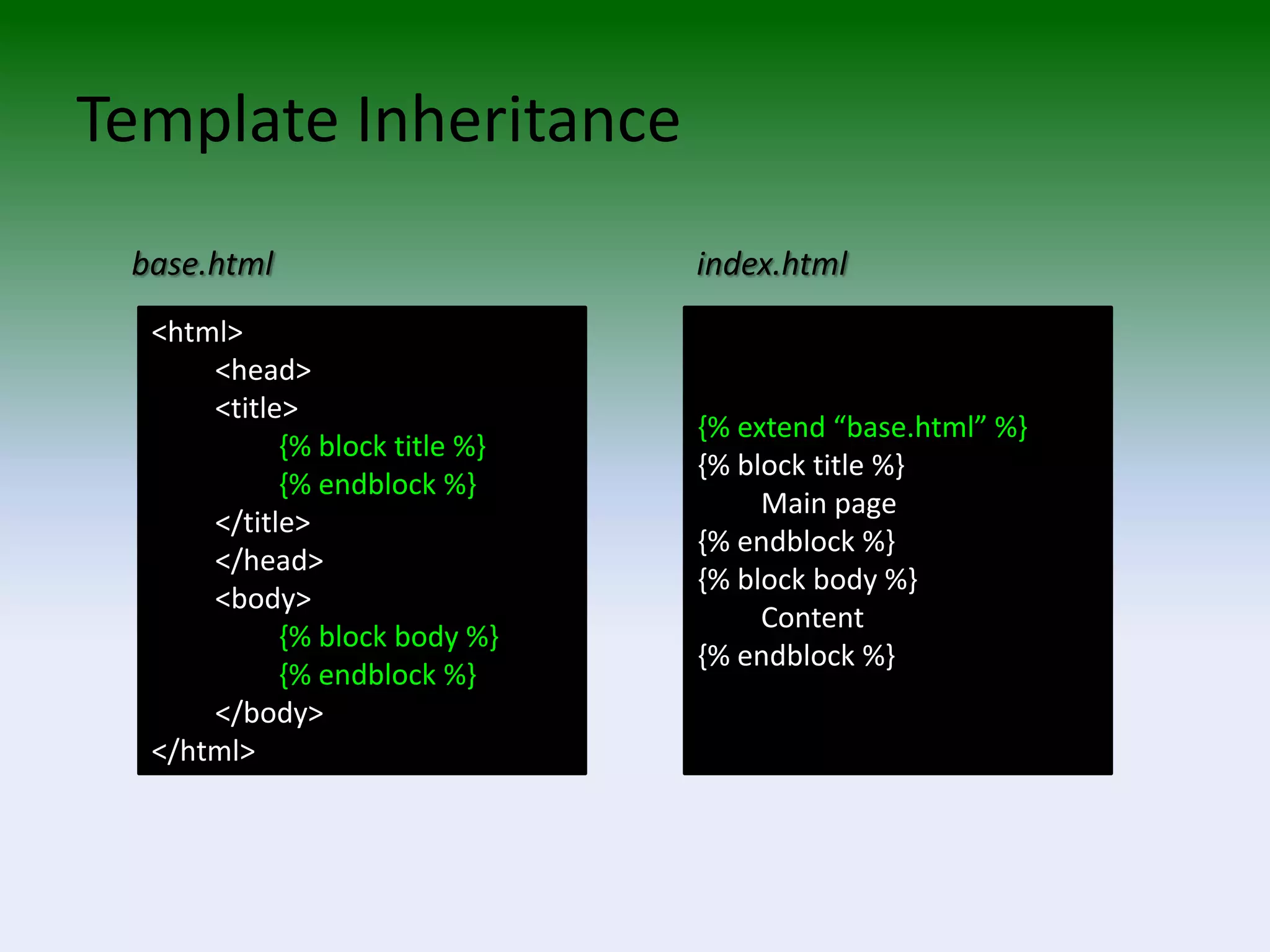 Template Inheritance

base.html

<html>
<head>
<title>
{% block title %}
{% endblock %}
</title>
</head>
<body>
{% block body %}
{% endblock %}
</body>
</html>

index.html

{% extend “base.html” %}
{% block title %}
Main page
{% endblock %}
{% block body %}
Content
{% endblock %}